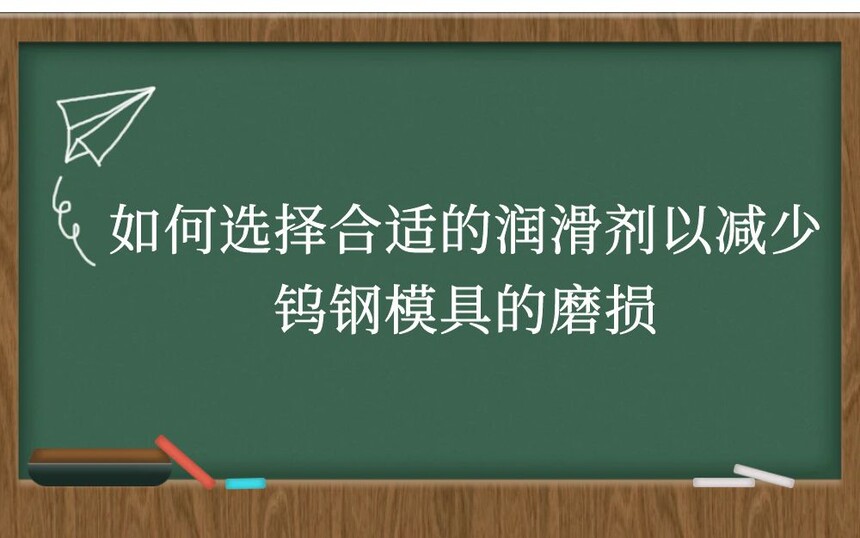 如何选择合适的润滑剂以减少钨钢模具的磨损